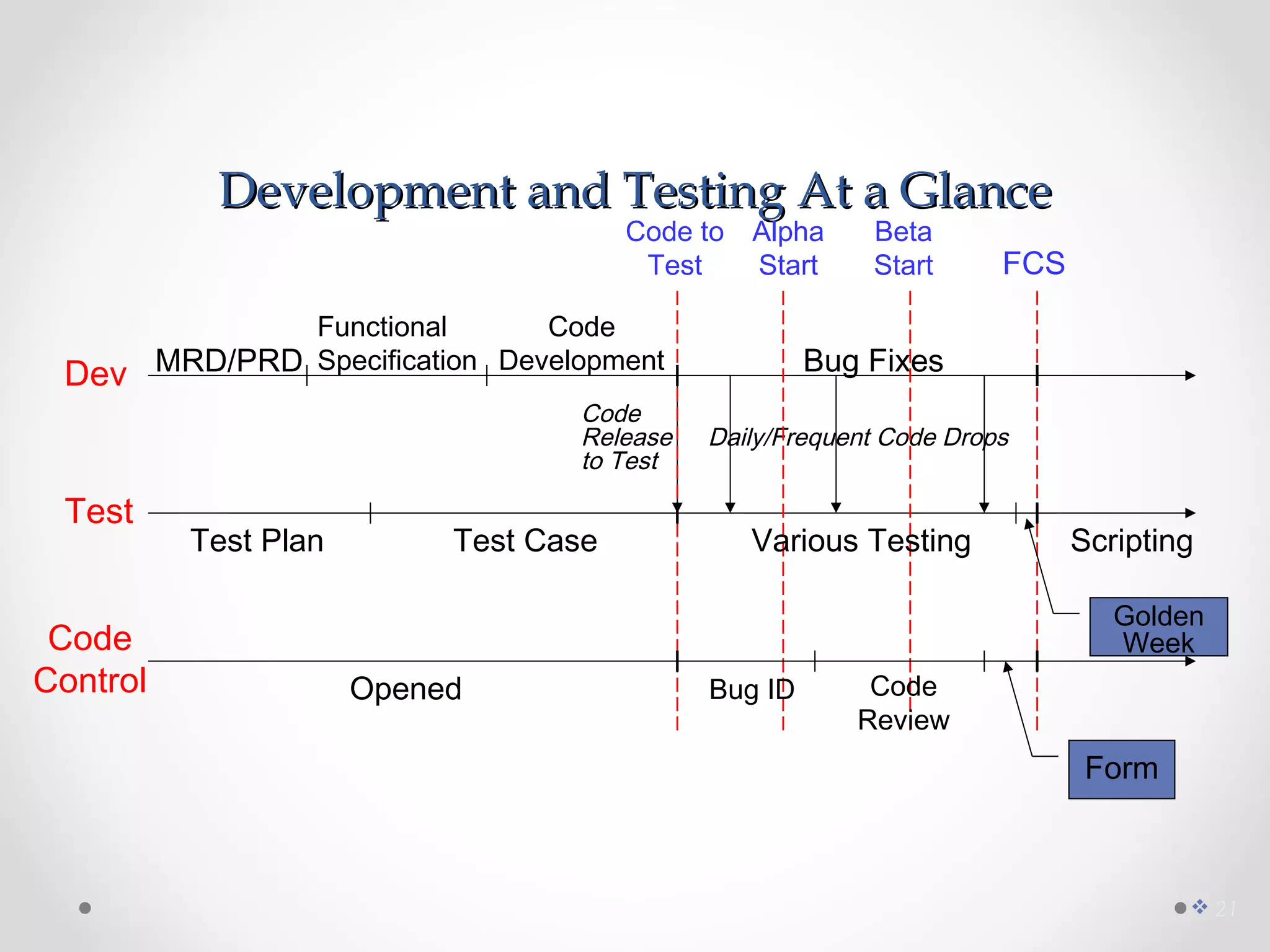 Development and Testing At a Glance

Code to Test

Alpha Start

Beta Start

FCS

Dev

MRD/PRD

Functional Specification

Code Development

Bug Fixes

Code Release to Test

Daily/Frequent Code Drops

Test

Test Plan

Test Case

Various Testing

Scripting

Golden Week

Code Control

Opened

Bug ID

Code Review

Form

21